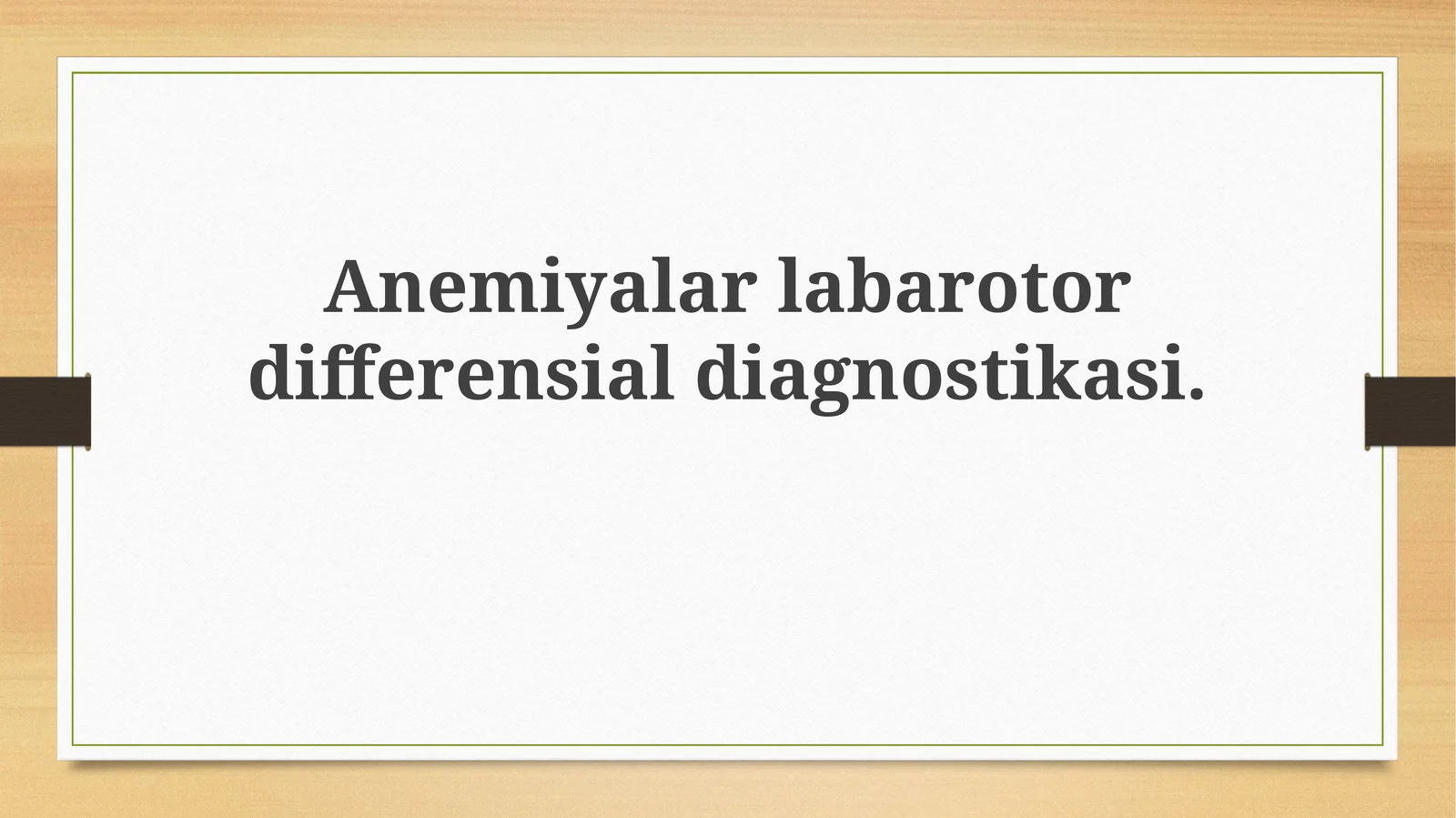 Anemiyalar labarotor differensial diagnostikasi.